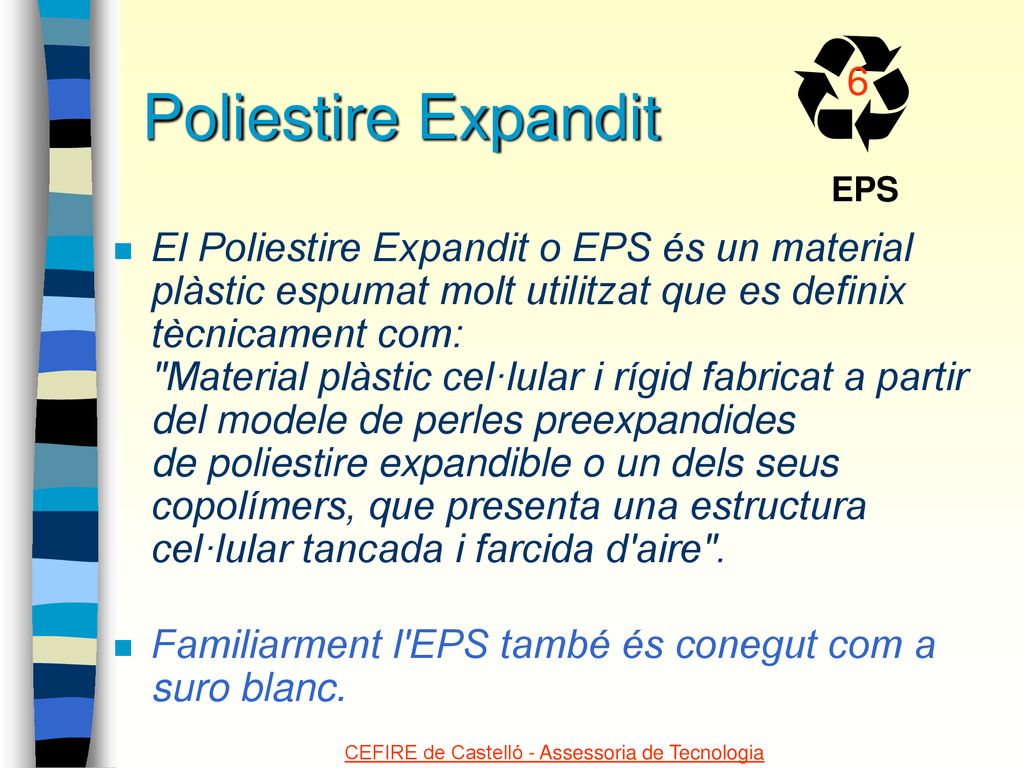 Poliestire Expandit

6

EPS

El Poliestire Expandit o EPS és un material plàstic espumat molt utilitzat que es definix tècnicament com:
"Material plàstic cel·lular i rígid fabricat a partir del modele de perles preexpandides de poliestire expandible o un dels seus copolímers, que presenta una estructura cel·lular tancada i farcida d'aire".

Familiarment l'EPS també és conegut com a suro blanc.

CEFIRE de Castelló - Assessoria de Tecnologia